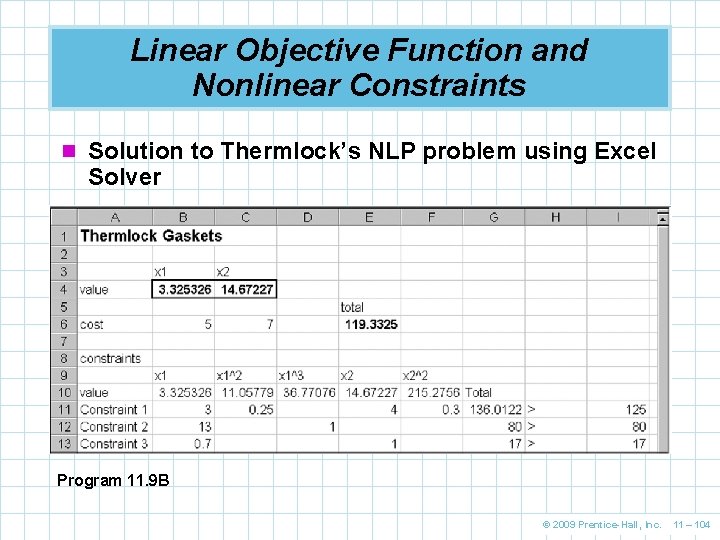 Linear Objective Function and Nonlinear Constraints

Solution to Thermlock's NLP problem using Excel Solver

| | A | B | C | D | E | F | G | H | I |
|---|---|---|---|---|---|---|---|---|---|
| 1 | Thermlock Gaskets | | | | | | | | |
| 2 | | | | | | | | | |
| 3 | | x1 | x2 | | | | | | |
| 4 | value | 3.325326 | 14.67227 | | | | | | |
| 5 | | | | | total | | | | |
| 6 | cost | 5 | 7 | | 119.3325 | | | | |
| 7 | | | | | | | | | |
| 8 | constraints | | | | | | | | |
| 9 | | x1 | x1^2 | x1^3 | x2 | x2^2 | | | |
| 10 | value | 3.325326 | 11.05779 | 36.77076 | 14.67227 | 215.2756 | Total | | |
| 11 | Constraint 1 | 3 | 0.25 | | 4 | 0.3 | 136.0122 | > | 125 |
| 12 | Constraint 2 | 13 | | 1 | | | 80 | > | 80 |
| 13 | Constraint 3 | 0.7 | | | 1 | | 17 | > | 17 |

Program 11.9B

© 2009 Prentice-Hall, Inc. 11 – 104